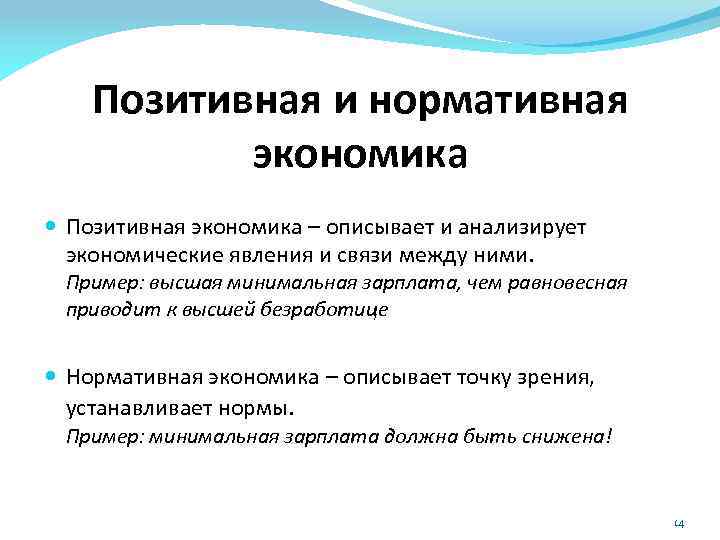 Позитивная и нормативная экономика

Позитивная экономика – описывает и анализирует экономические явления и связи между ними.
Пример: высшая минимальная зарплата, чем равновесная приводит к высшей безработице

Нормативная экономика – описывает точку зрения, устанавливает нормы.
Пример: минимальная зарплата должна быть снижена!

14